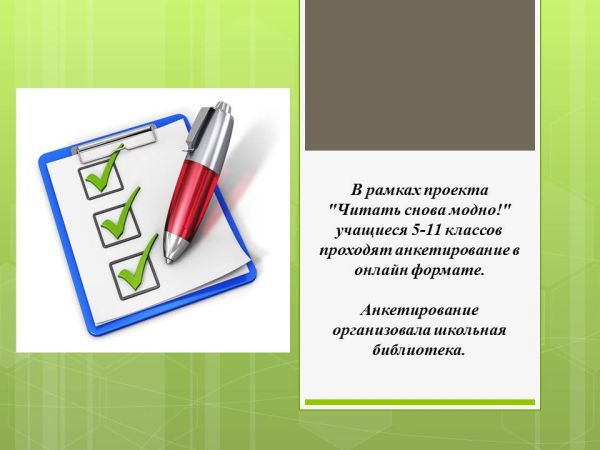 В рамках проекта "Читать снова модно!" учащиеся 5-11 классов проходят анкетирование в онлайн формате.

Анкетирование организовала школьная библиотека.